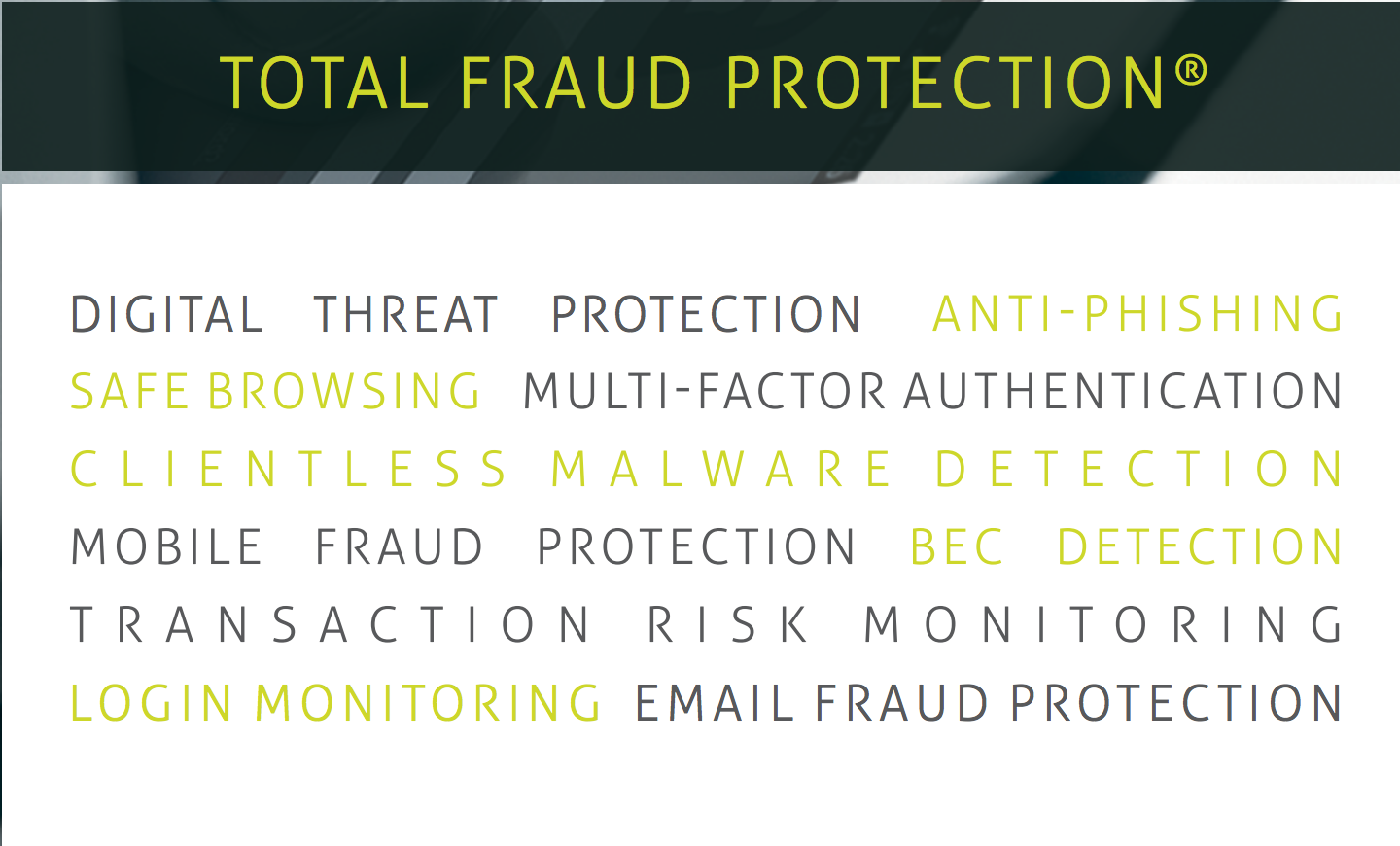 TOTAL FRAUD PROTECTION®

DIGITAL THREAT PROTECTION ANTI-PHISHING
SAFE BROWSING MULTI-FACTOR AUTHENTICATION
CLIENTLESS MALWARE DETECTION
MOBILE FRAUD PROTECTION BEC DETECTION
TRANSACTION RISK MONITORING
LOGIN MONITORING EMAIL FRAUD PROTECTION